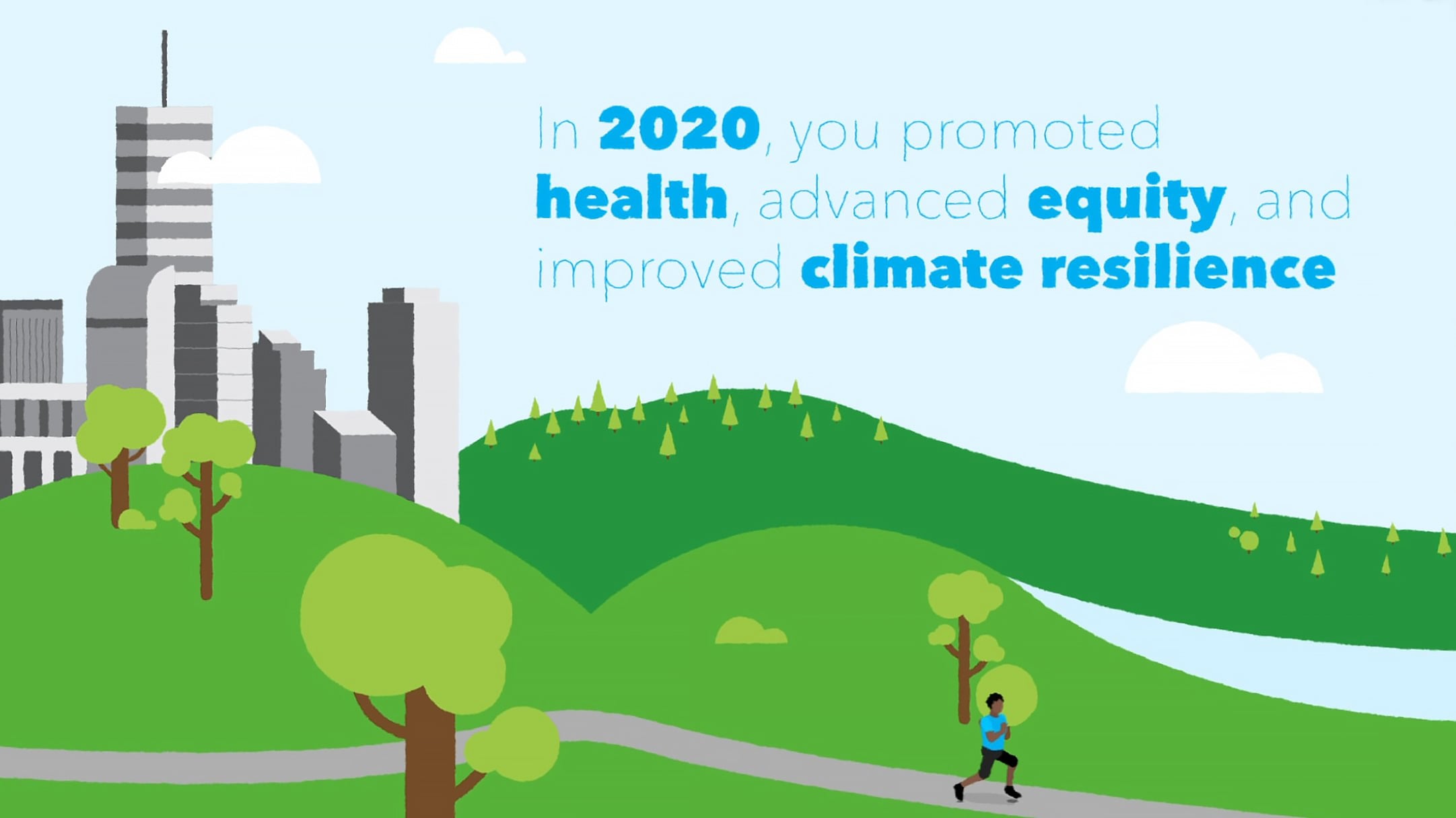 In 2020, you promoted health, advanced equity, and improved climate resilience